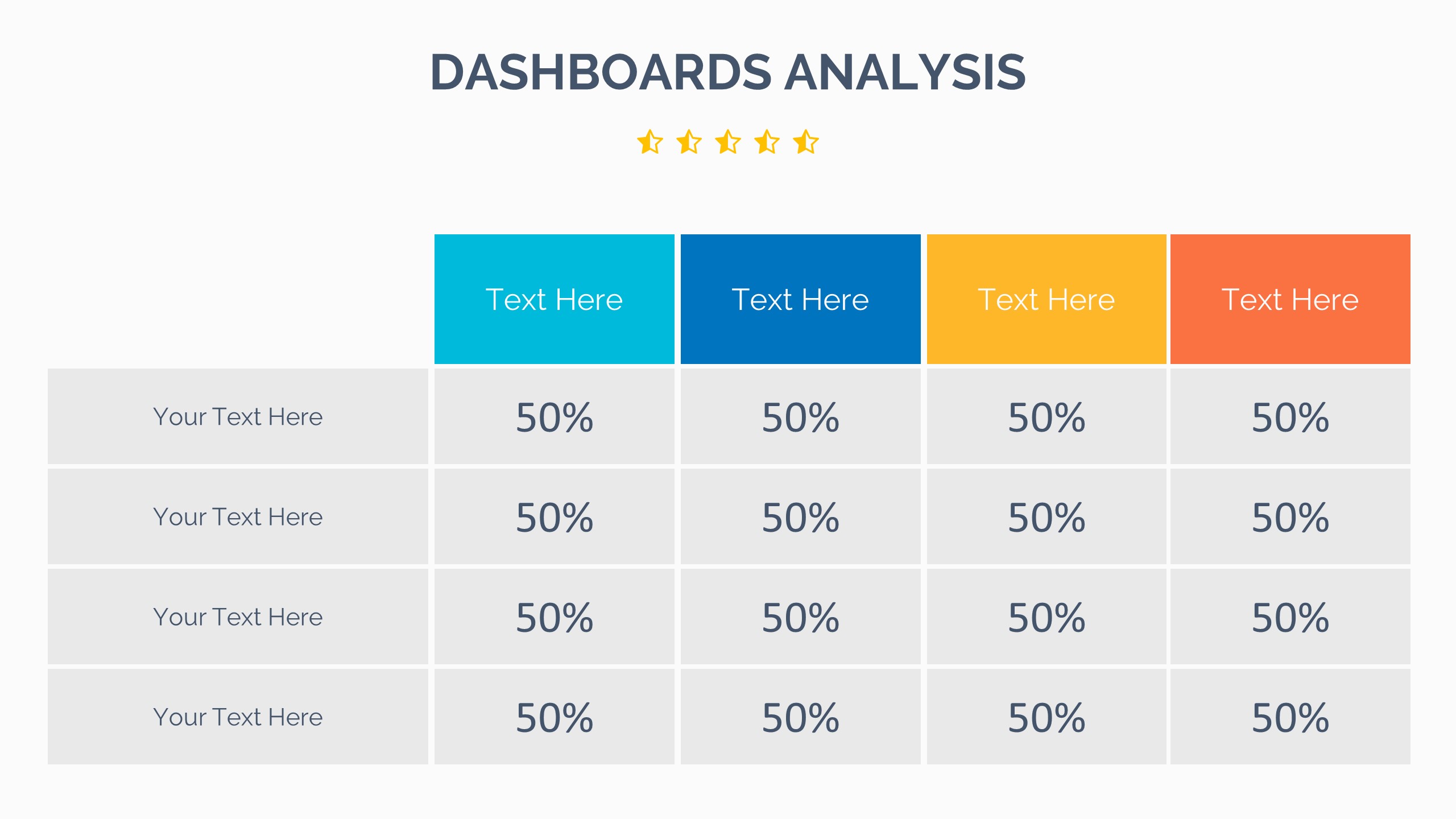 DASHBOARDS ANALYSIS

|  | Text Here | Text Here | Text Here | Text Here |
|---|---|---|---|---|
| Your Text Here | 50% | 50% | 50% | 50% |
| Your Text Here | 50% | 50% | 50% | 50% |
| Your Text Here | 50% | 50% | 50% | 50% |
| Your Text Here | 50% | 50% | 50% | 50% |